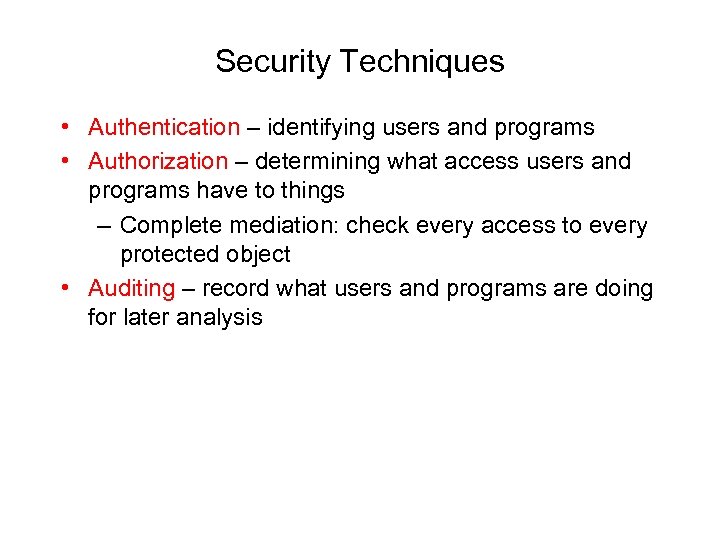 Security Techniques

• Authentication – identifying users and programs
• Authorization – determining what access users and programs have to things
  – Complete mediation: check every access to every protected object
• Auditing – record what users and programs are doing for later analysis